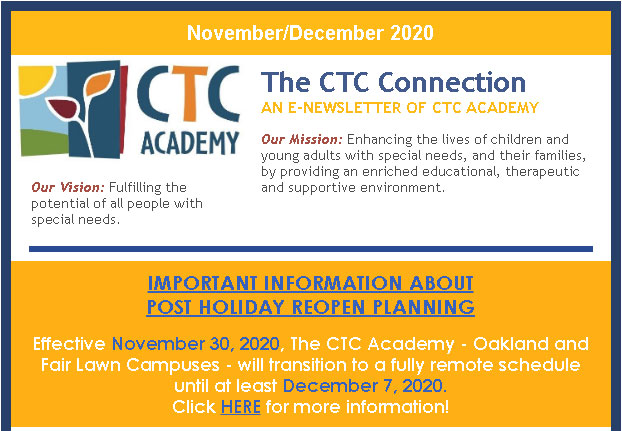 November/December 2020

CTC ACADEMY

The CTC Connection
AN E-NEWSLETTER OF CTC ACADEMY

Our Mission: Enhancing the lives of children and young adults with special needs, and their families, by providing an enriched educational, therapeutic and supportive environment.

Our Vision: Fulfilling the potential of all people with special needs.

IMPORTANT INFORMATION ABOUT POST HOLIDAY REOPEN PLANNING

Effective November 30, 2020, The CTC Academy - Oakland and Fair Lawn Campuses - will transition to a fully remote schedule until at least December 7, 2020.
Click HERE for more information!